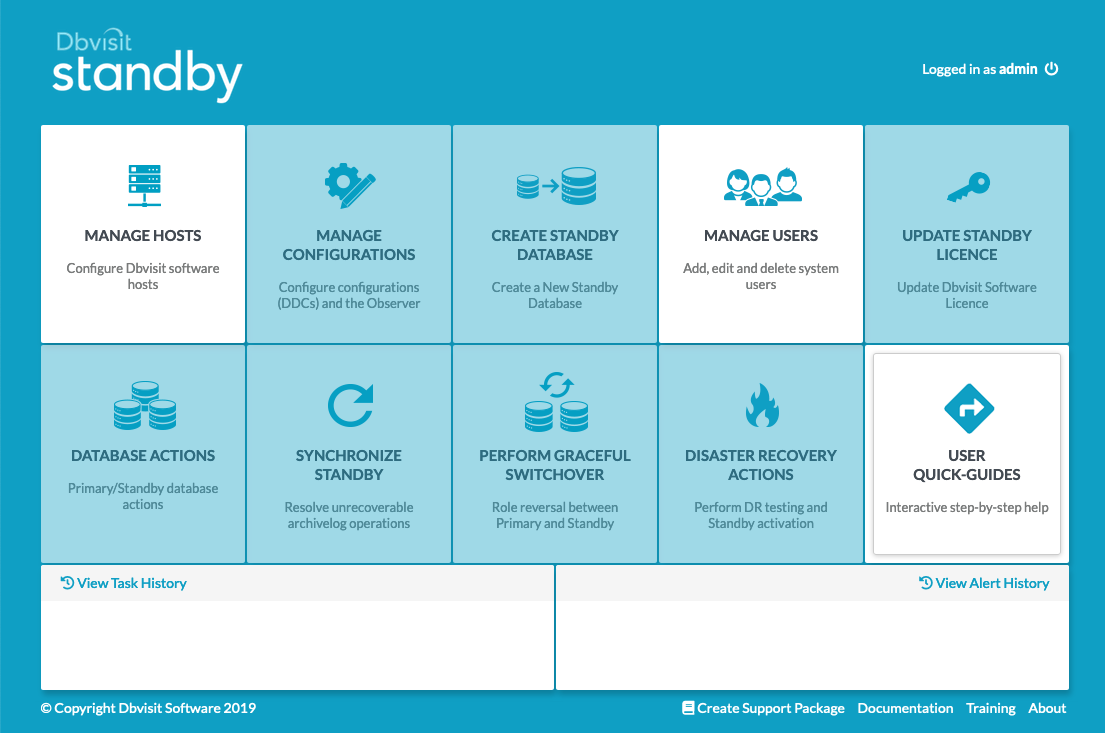 Dbvisit
standby

Logged in as admin

MANAGE HOSTS
Configure Dbvisit software hosts

MANAGE CONFIGURATIONS
Configure configurations (DDCs) and the Observer

CREATE STANDBY DATABASE
Create a New Standby Database

MANAGE USERS
Add, edit and delete system users

UPDATE STANDBY LICENCE
Update Dbvisit Software Licence

DATABASE ACTIONS
Primary/Standby database actions

SYNCHRONIZE STANDBY
Resolve unrecoverable archivelog operations

PERFORM GRACEFUL SWITCHOVER
Role reversal between Primary and Standby

DISASTER RECOVERY ACTIONS
Perform DR testing and Standby activation

USER QUICK-GUIDES
Interactive step-by-step help

View Task History

View Alert History

© Copyright Dbvisit Software 2019

Create Support Package Documentation Training About